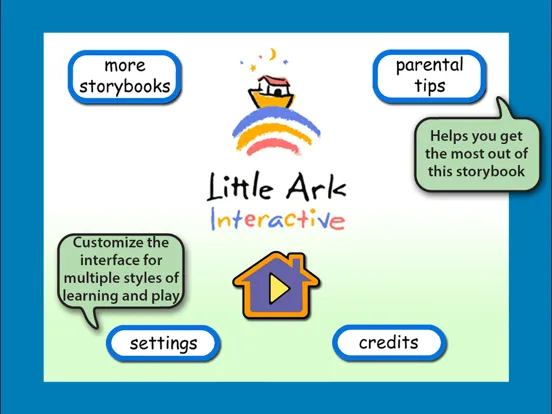 more storybooks

parental tips

Helps you get the most out of this storybook

Little Ark
Interactive

Customize the interface for multiple styles of learning and play

settings

credits